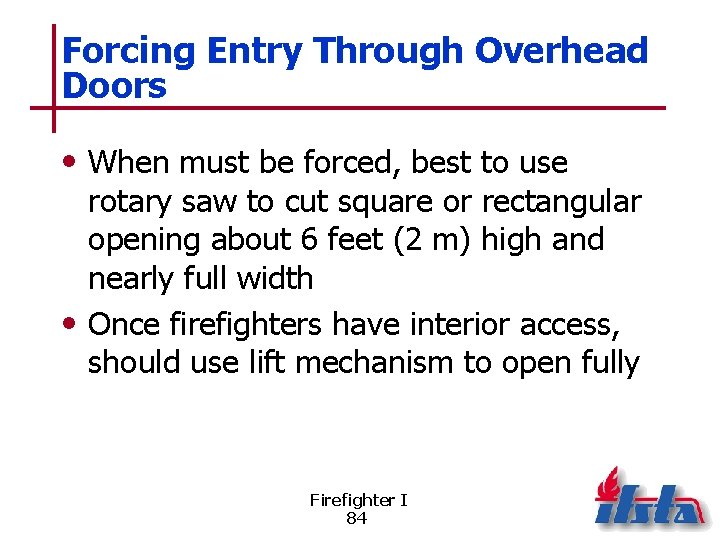 Forcing Entry Through Overhead Doors

• When must be forced, best to use rotary saw to cut square or rectangular opening about 6 feet (2 m) high and nearly full width

• Once firefighters have interior access, should use lift mechanism to open fully

Firefighter I
84

ifsta